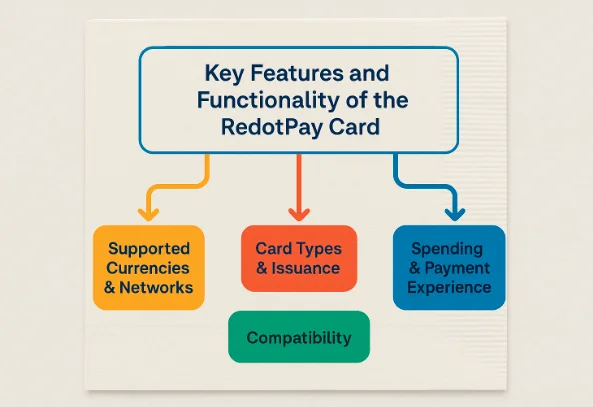 Key Features and Functionality of the RedotPay Card

Supported Currencies & Networks

Card Types & Issuance

Spending & Payment Experience

Compatibility